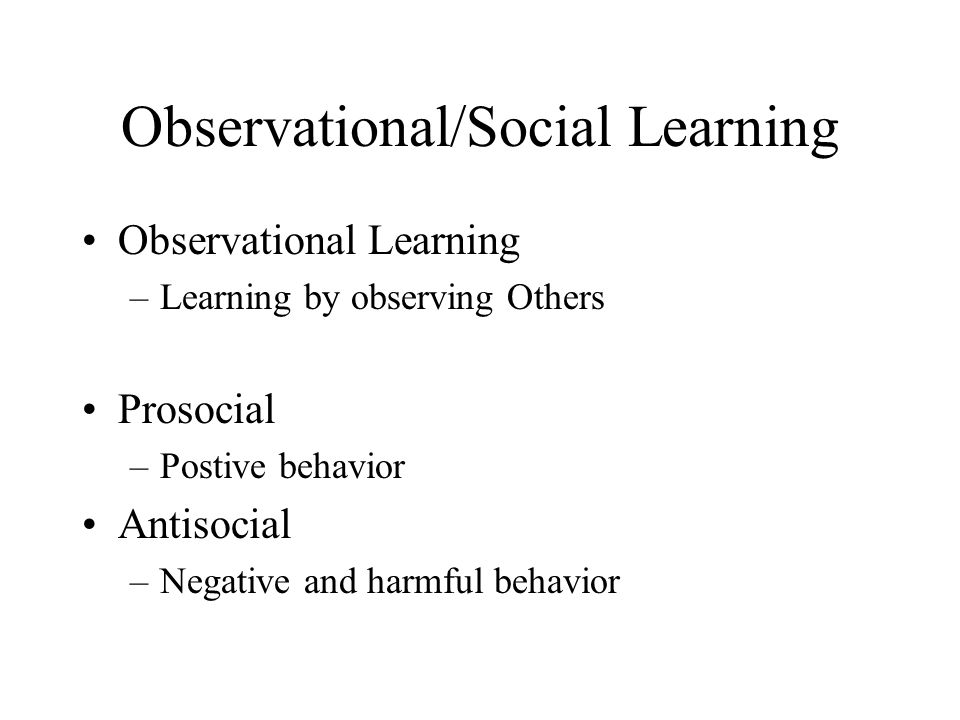 Observational/Social Learning

• Observational Learning
 – Learning by observing Others

• Prosocial
 – Postive behavior

• Antisocial
 – Negative and harmful behavior